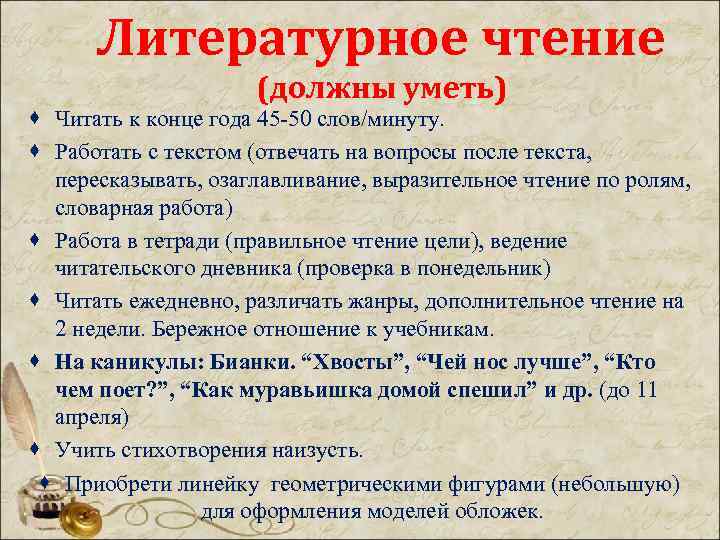 Литературное чтение
(должны уметь)

♦ Читать к конце года 45-50 слов/минуту.

♦ Работать с текстом (отвечать на вопросы после текста, пересказывать, озаглавливание, выразительное чтение по ролям, словарная работа)

♦ Работа в тетради (правильное чтение цели), ведение читательского дневника (проверка в понедельник)

♦ Читать ежедневно, различать жанры, дополнительное чтение на 2 недели. Бережное отношение к учебникам.

♦ На каникулы: Бианки. “Хвосты”, “Чей нос лучше”, “Кто чем поет?”, “Как муравьишка домой спешил” и др. (до 11 апреля)

♦ Учить стихотворения наизусть.

♦ Приобрети линейку геометрическими фигурами (небольшую) для оформления моделей обложек.